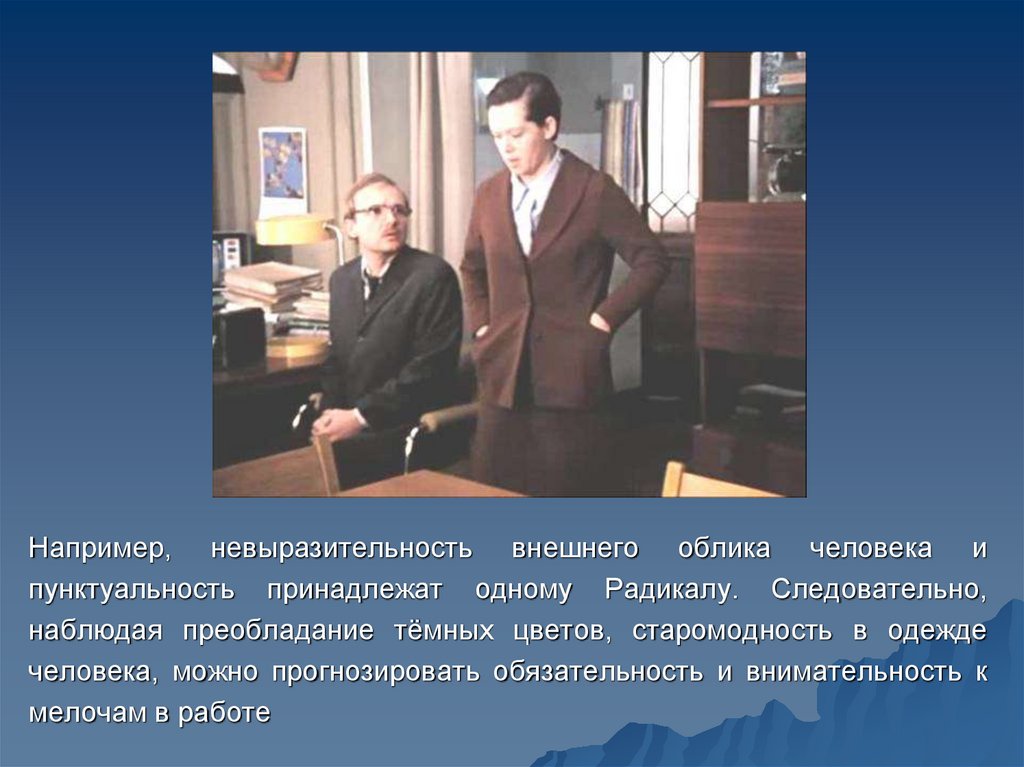 Например, невыразительность внешнего облика человека и пунктуальность принадлежат одному Радикалу. Следовательно, наблюдая преобладание тёмных цветов, старомодность в одежде человека, можно прогнозировать обязательность и внимательность к мелочам в работе